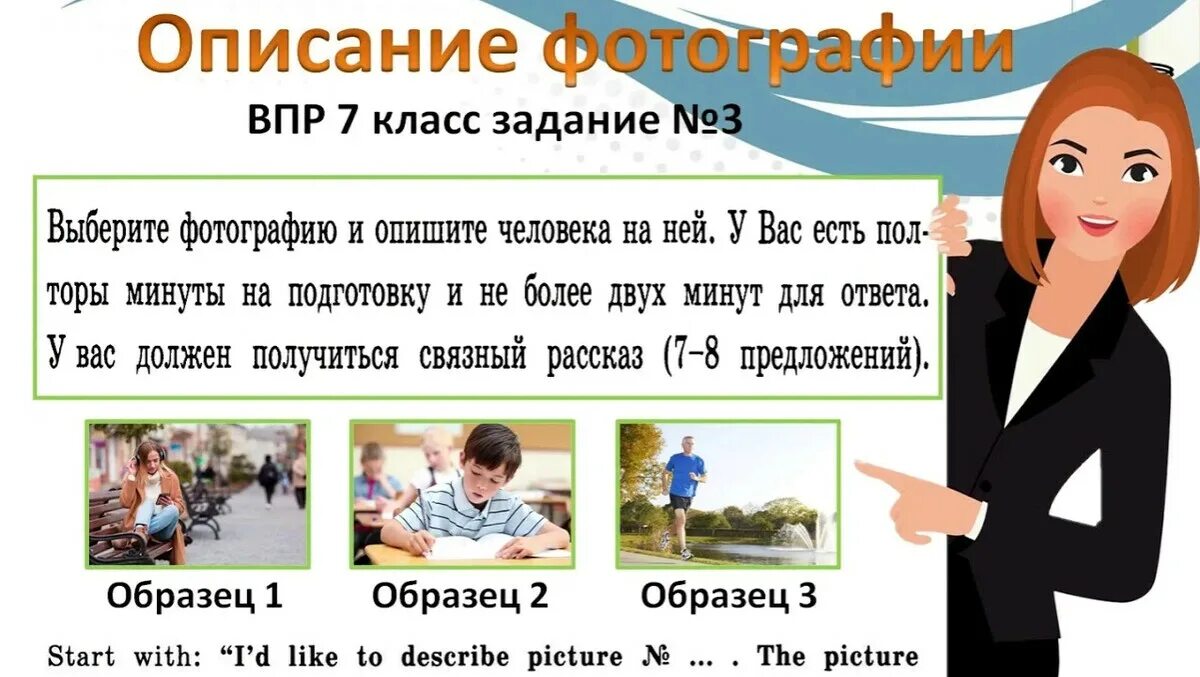 Описание фотографии

ВПР 7 класс задание №3

Выберите фотографию и опишите человека на ней. У Вас есть полторы минуты на подготовку и не более двух минут для ответа. У вас должен получиться связный рассказ (7–8 предложений).

Образец 1

Образец 2

Образец 3

Start with: “I'd like to describe picture № ... . The picture